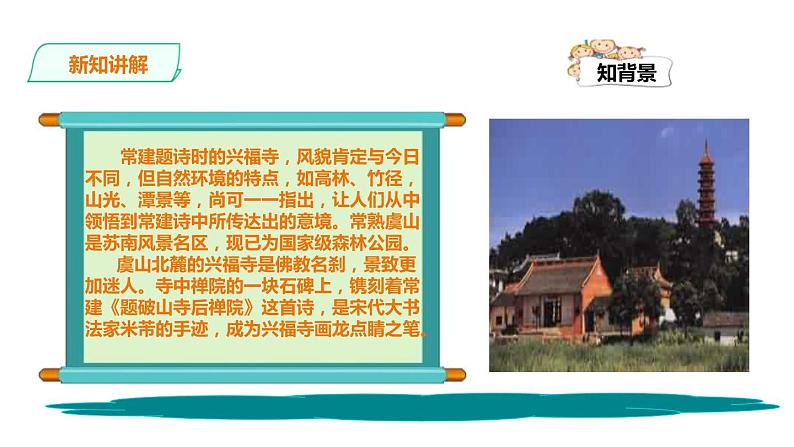 新知讲解

知背景

常建题诗时的兴福寺，风貌肯定与今日不同，但自然环境的特点，如高林、竹径，山光、潭景等，尚可一一指出，让人们从中领悟到常建诗中所传达出的意境。常熟虞山是苏南风景名区，现已为国家级森林公园。

虞山北麓的兴福寺是佛教名刹，景致更加迷人。寺中禅院的一块石碑上，镌刻着常建《题破山寺后禅院》这首诗，是宋代大书法家米芾的手迹，成为兴福寺画龙点睛之笔。